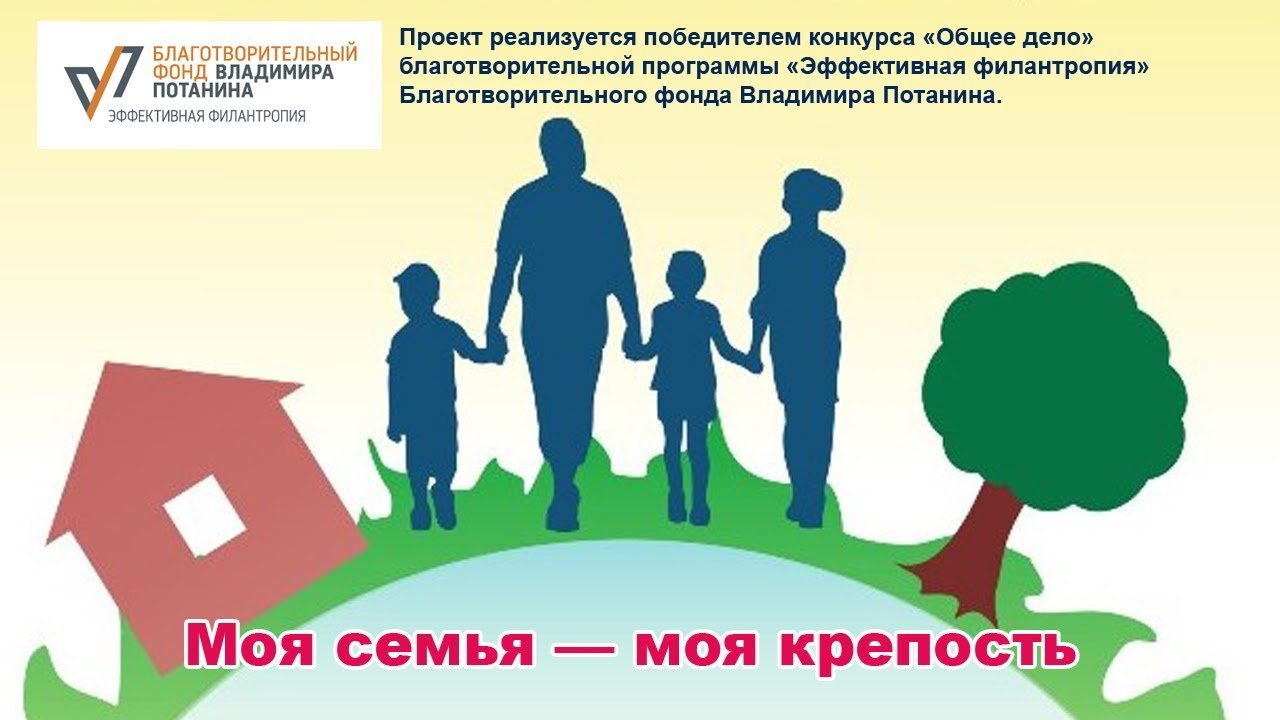 БЛАГОТВОРИТЕЛЬНЫЙ ФОНД ВЛАДИМИРА ПОТАНИНА
ЭФФЕКТИВНАЯ ФИЛАНТРОПИЯ

Проект реализуется победителем конкурса «Общее дело» благотворительной программы «Эффективная филантропия» Благотворительного фонда Владимира Потанина.

Моя семья — моя крепость